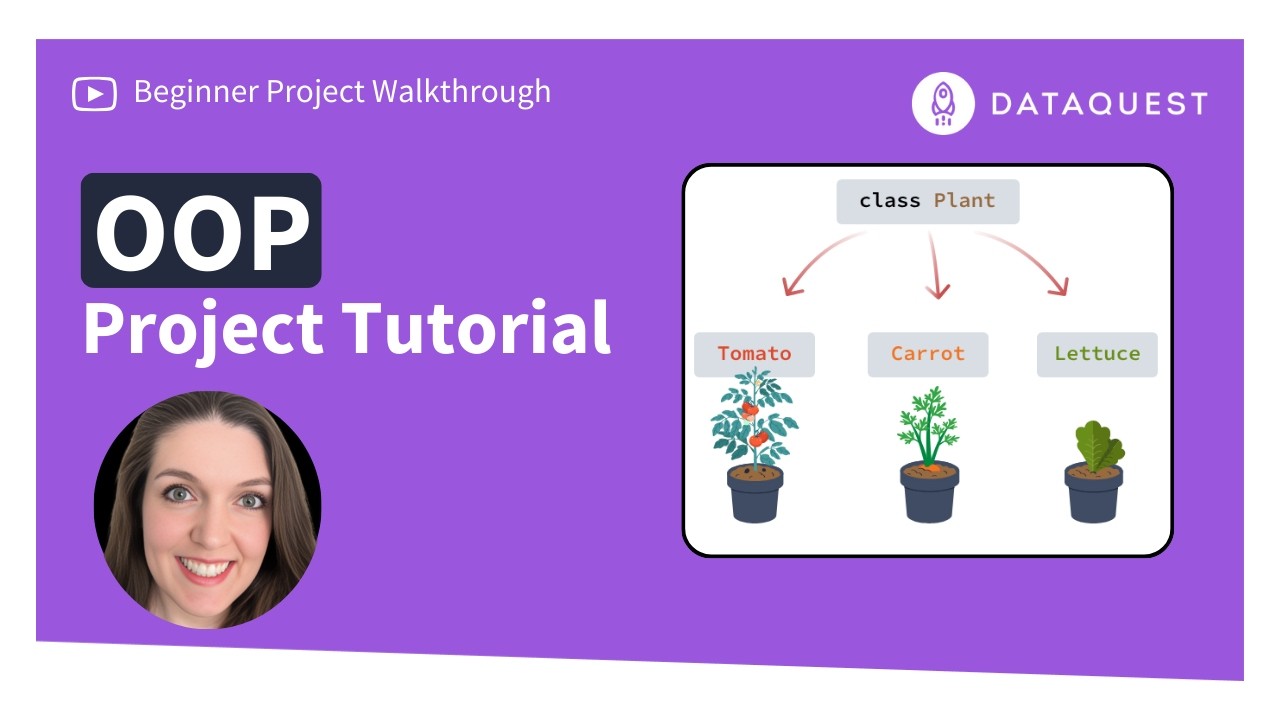 Beginner Project Walkthrough

DATAQUEST

OOP
Project Tutorial

class Plant

Tomato

Carrot

Lettuce